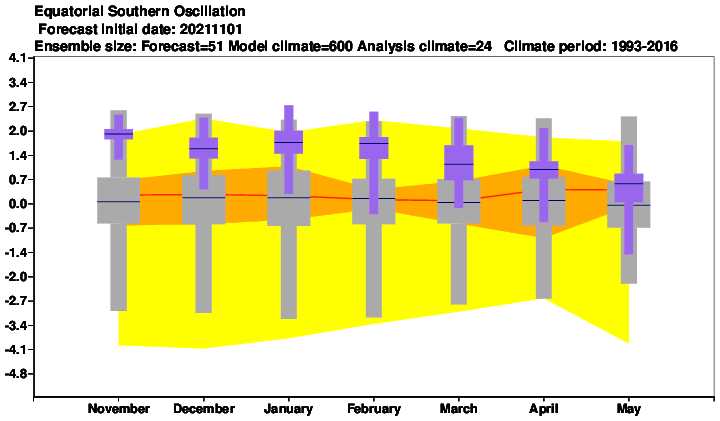 Equatorial Southern Oscillation
Forecast initial date: 20211101
Ensemble size: Forecast=51 Model climate=600 Analysis climate=24 Climate period: 1993-2016

4.1
3.4
2.7
2.0
1.4
0.7
0.0
-0.7
-1.4
-2.0
-2.7
-3.4
-4.1
-4.8

November December January February March April May